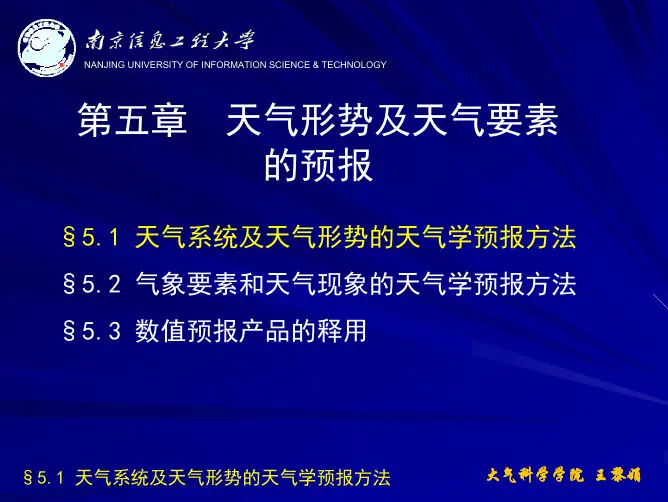 南京信息工程大学
NANJING UNIVERSITY OF INFORMATION SCIENCE & TECHNOLOGY

第五章 天气形势及天气要素的预报

§5.1 天气系统及天气形势的天气学预报方法

§5.2 气象要素和天气现象的天气学预报方法

§5.3 数值预报产品的释用

§5.1 天气系统及天气形势的天气学预报方法

大气科学学院 王黎娟